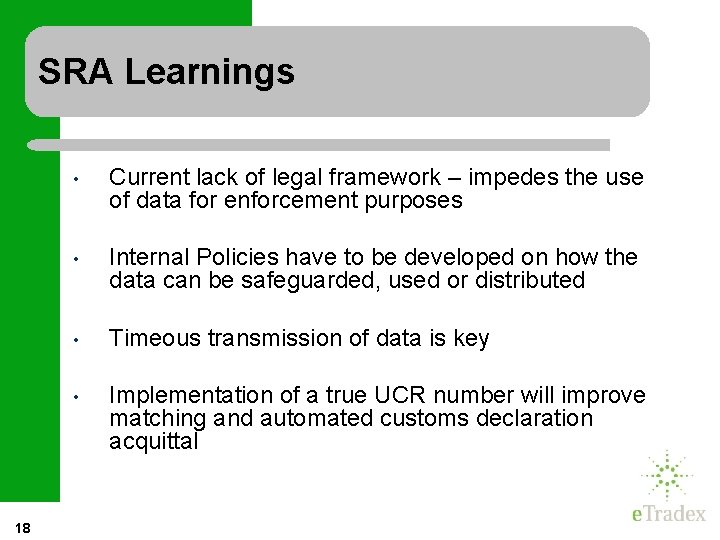 SRA Learnings

• Current lack of legal framework – impedes the use of data for enforcement purposes

• Internal Policies have to be developed on how the data can be safeguarded, used or distributed

• Timeous transmission of data is key

• Implementation of a true UCR number will improve matching and automated customs declaration acquittal

eTradex

18